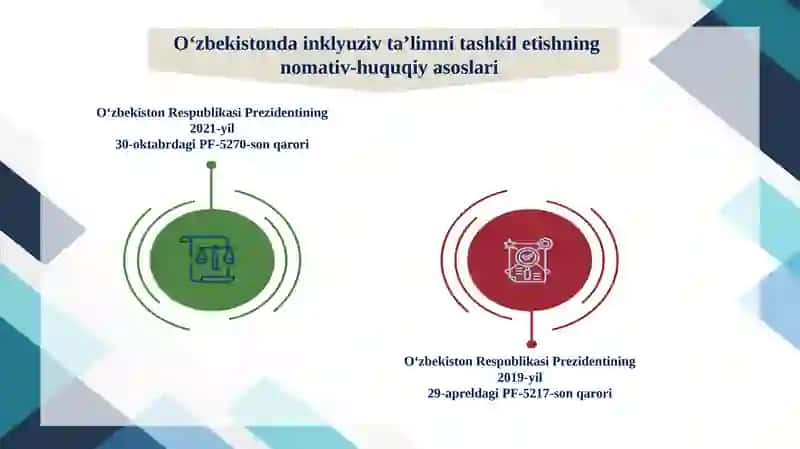 O‘zbekistonda inklyuziv ta’limni tashkil etishning nomativ-huquqiy asoslari

O‘zbekiston Respublikasi Prezidentining
2021-yil
30-oktabrdagi PF-5270-son qarori

O‘zbekiston Respublikasi Prezidentining
2019-yil
29-apreldagi PF-5217-son qarori